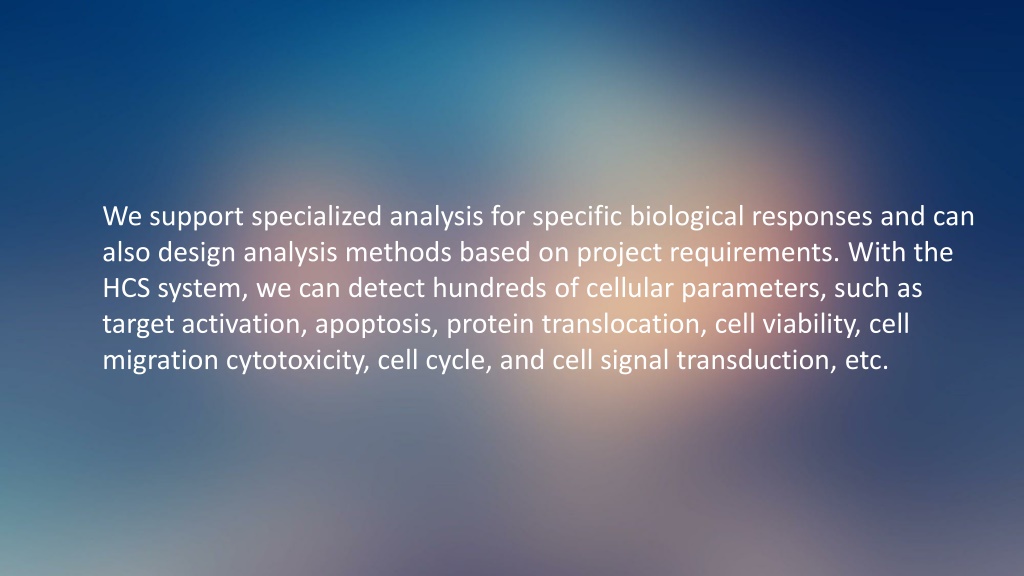 We support specialized analysis for specific biological responses and can also design analysis methods based on project requirements. With the HCS system, we can detect hundreds of cellular parameters, such as target activation, apoptosis, protein translocation, cell viability, cell migration cytotoxicity, cell cycle, and cell signal transduction, etc.